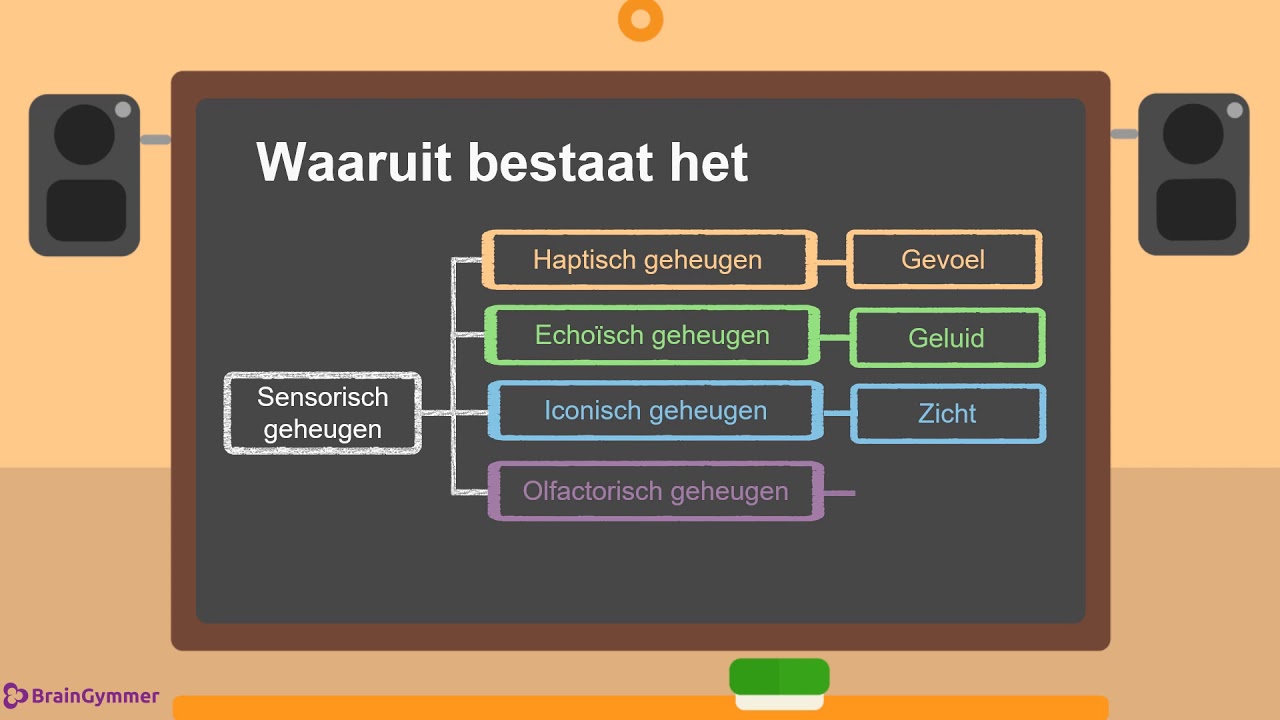 Waaruit bestaat het

Sensorisch geheugen

Haptisch geheugen

Gevoel

Echoïsch geheugen

Geluid

Iconisch geheugen

Zicht

Olfactorisch geheugen

BrainGymmer